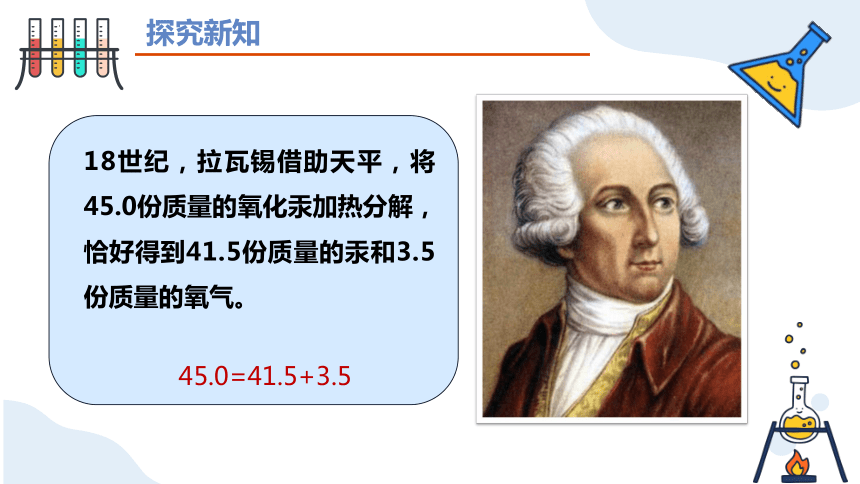 探究新知

18世纪，拉瓦锡借助天平，将45.0份质量的氧化汞加热分解，恰好得到41.5份质量的汞和3.5份质量的氧气。

$45.0=41.5+3.5$